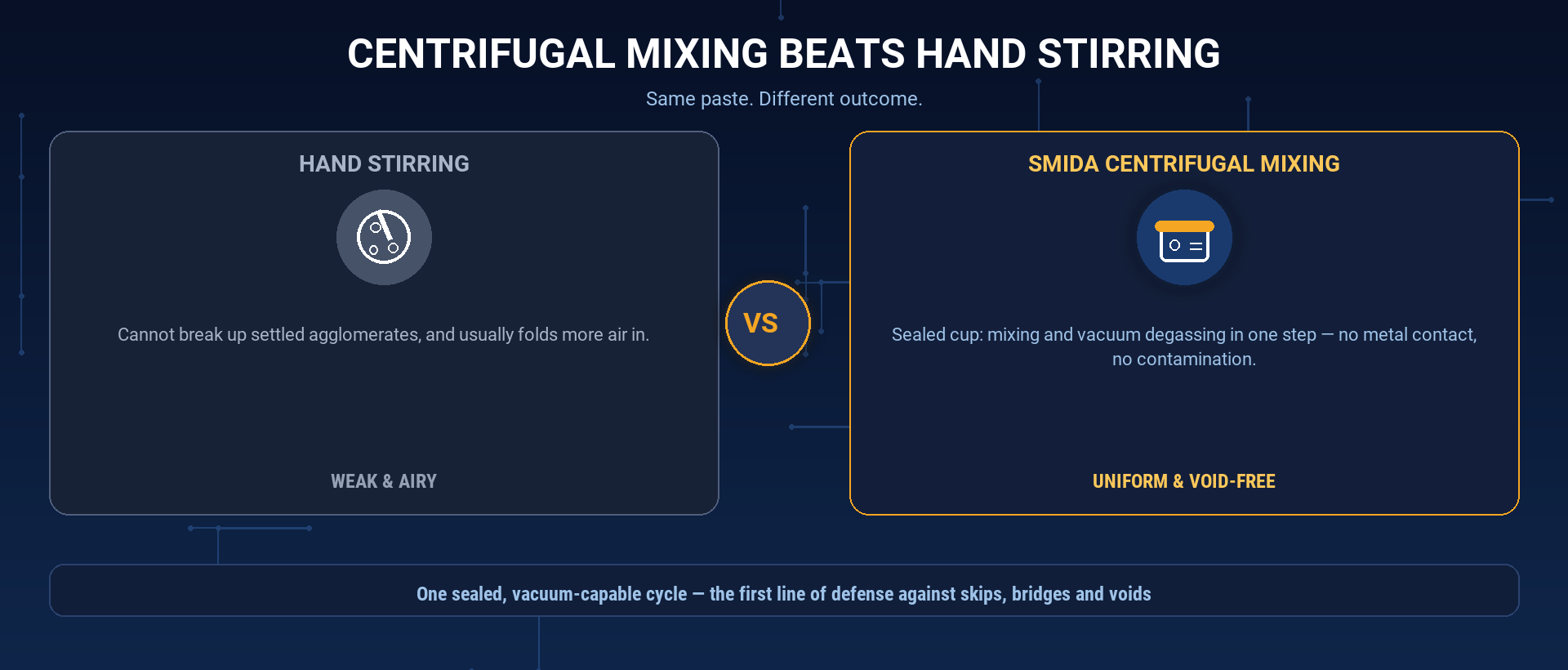 CENTRIFUGAL MIXING BEATS HAND STIRRING

Same paste. Different outcome.

HAND STIRRING

Cannot break up settled agglomerates, and usually folds more air in.

WEAK & AIRY

VS

SMIDA CENTRIFUGAL MIXING

Sealed cup: mixing and vacuum degassing in one step — no metal contact, no contamination.

UNIFORM & VOID-FREE

One sealed, vacuum-capable cycle — the first line of defense against skips, bridges and voids